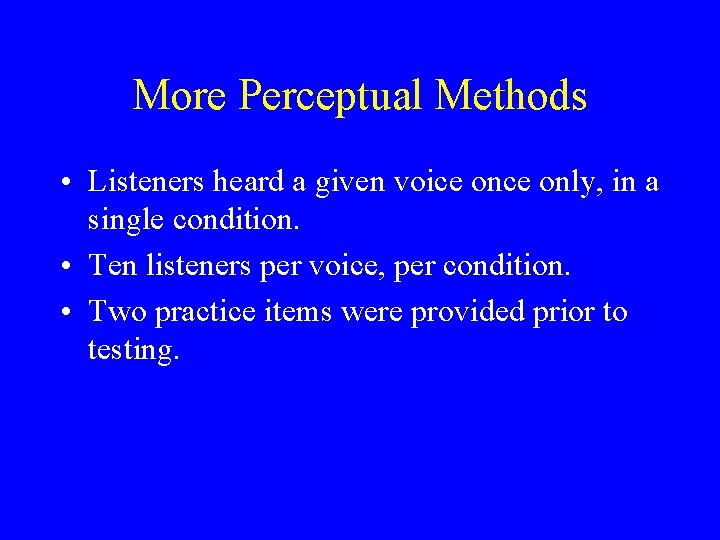 More Perceptual Methods

• Listeners heard a given voice once only, in a single condition.
• Ten listeners per voice, per condition.
• Two practice items were provided prior to testing.